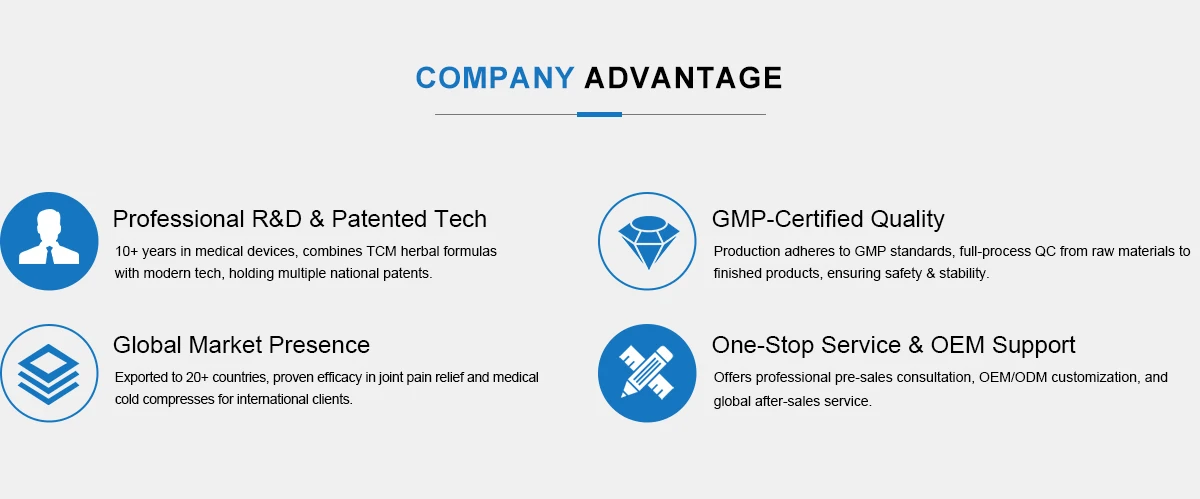 COMPANY ADVANTAGE

Professional R&D & Patented Tech

10+ years in medical devices, combines TCM herbal formulas with modern tech, holding multiple national patents.

Global Market Presence

Exported to 20+ countries, proven efficacy in joint pain relief and medical cold compresses for international clients.

GMP-Certified Quality

Production adheres to GMP standards, full-process QC from raw materials to finished products, ensuring safety & stability.

One-Stop Service & OEM Support

Offers professional pre-sales consultation, OEM/ODM customization, and global after-sales service.